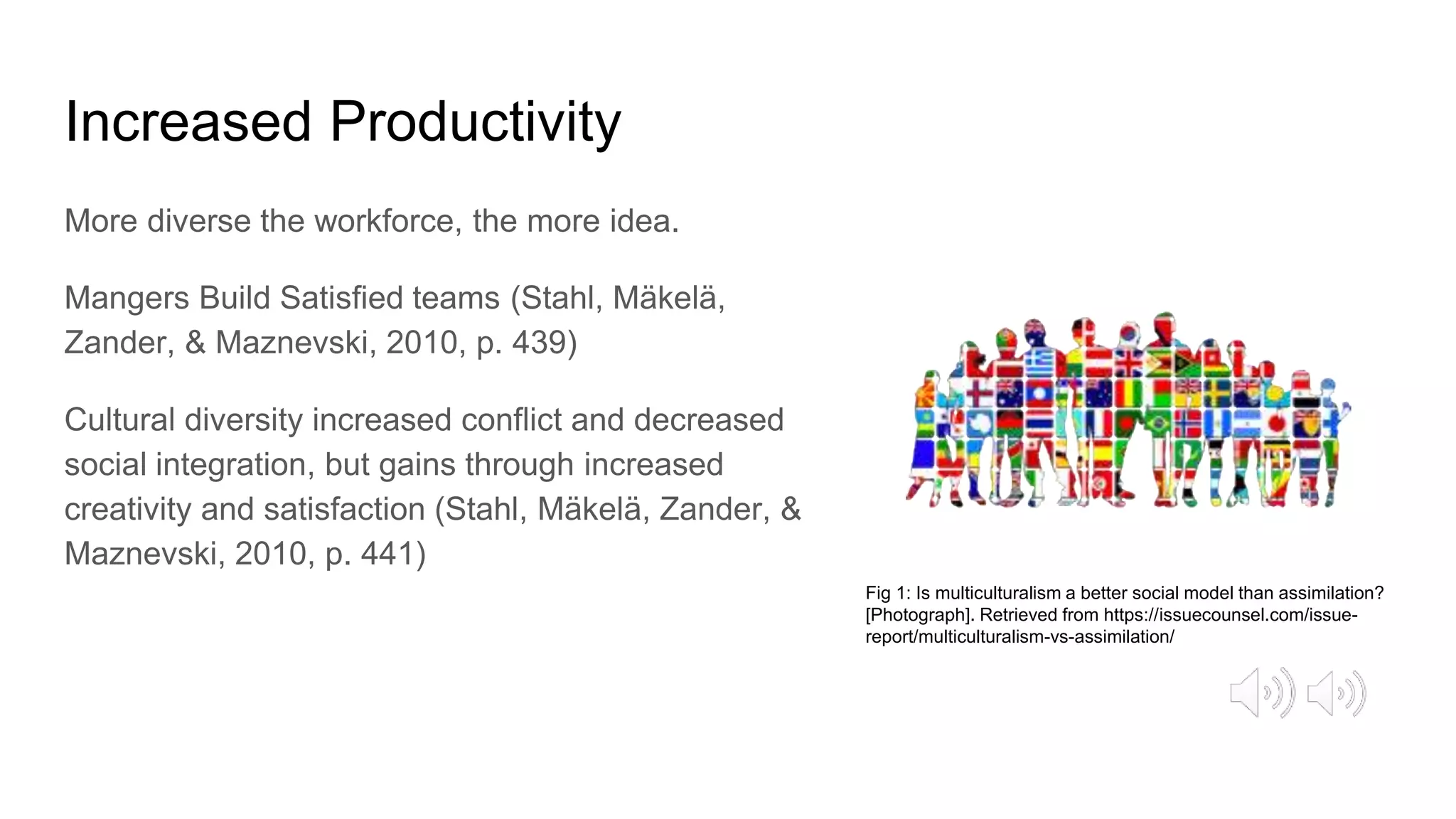 Increased Productivity

More diverse the workforce, the more idea.

Mangers Build Satisfied teams (Stahl, Mäkelä, Zander, & Maznevski, 2010, p. 439)

Cultural diversity increased conflict and decreased social integration, but gains through increased creativity and satisfaction (Stahl, Mäkelä, Zander, & Maznevski, 2010, p. 441)

Fig 1: Is multiculturalism a better social model than assimilation? [Photograph]. Retrieved from https://issuecounsel.com/issue-report/multiculturalism-vs-assimilation/